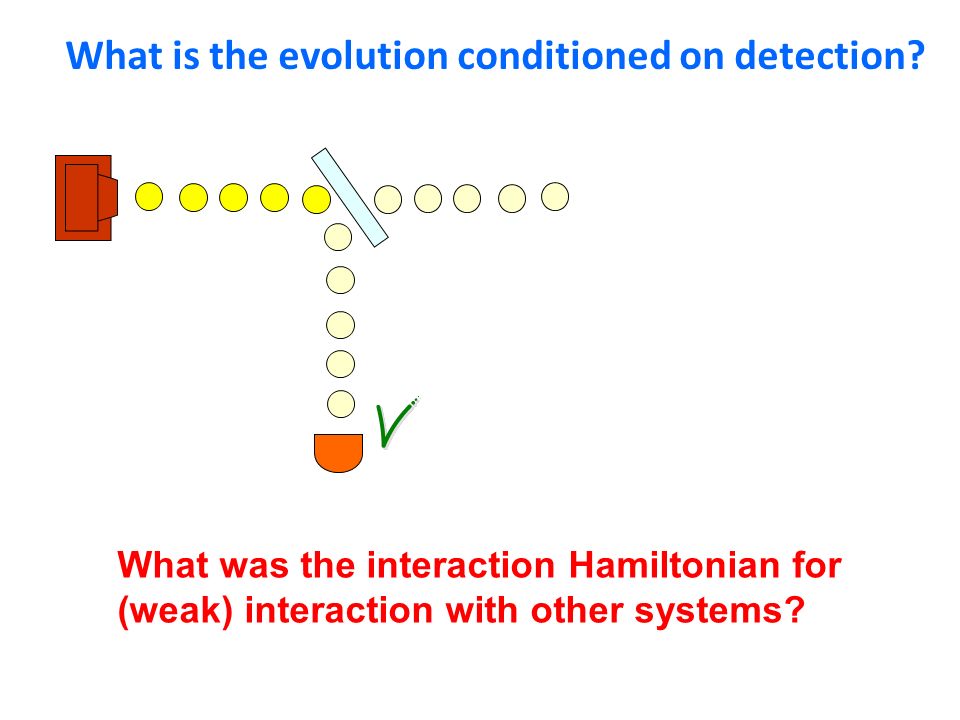 What is the evolution conditioned on detection?

What was the interaction Hamiltonian for (weak) interaction with other systems?